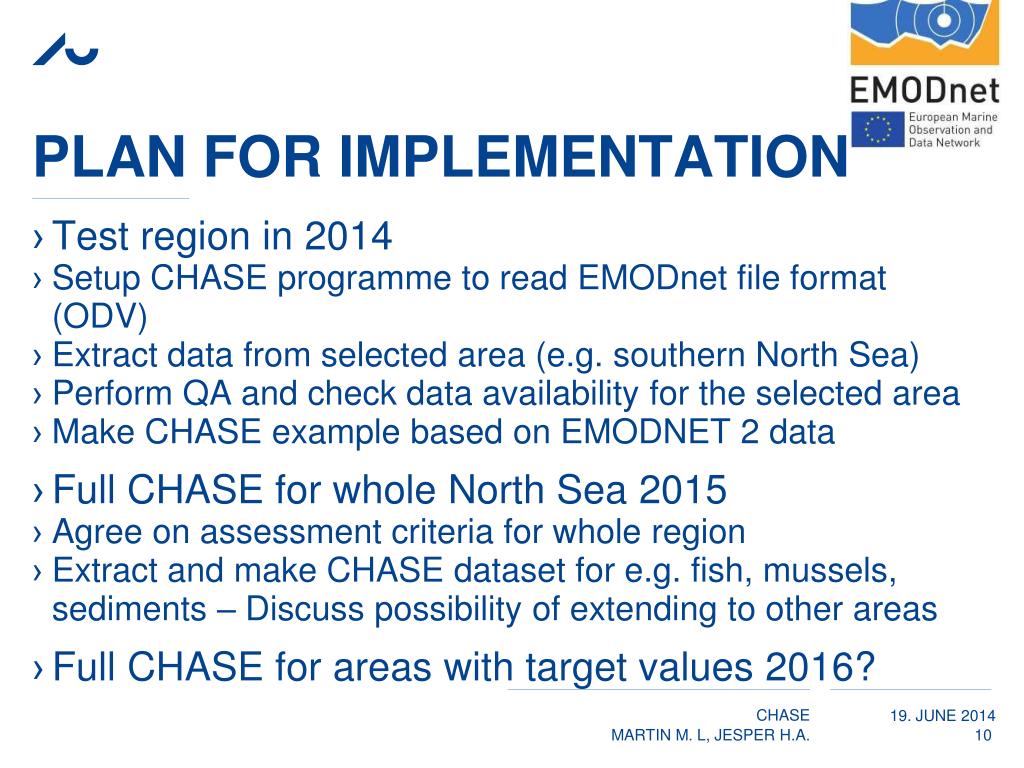 EMODnet
European Marine Observation and Data Network

PLAN FOR IMPLEMENTATION

› Test region in 2014
› Setup CHASE programme to read EMODnet file format (ODV)
› Extract data from selected area (e.g. southern North Sea)
› Perform QA and check data availability for the selected area
› Make CHASE example based on EMODNET 2 data

› Full CHASE for whole North Sea 2015
› Agree on assessment criteria for whole region
› Extract and make CHASE dataset for e.g. fish, mussels, sediments – Discuss possibility of extending to other areas

› Full CHASE for areas with target values 2016?

CHASE
MARTIN M. L, JESPER H.A.

19. JUNE 2014
10